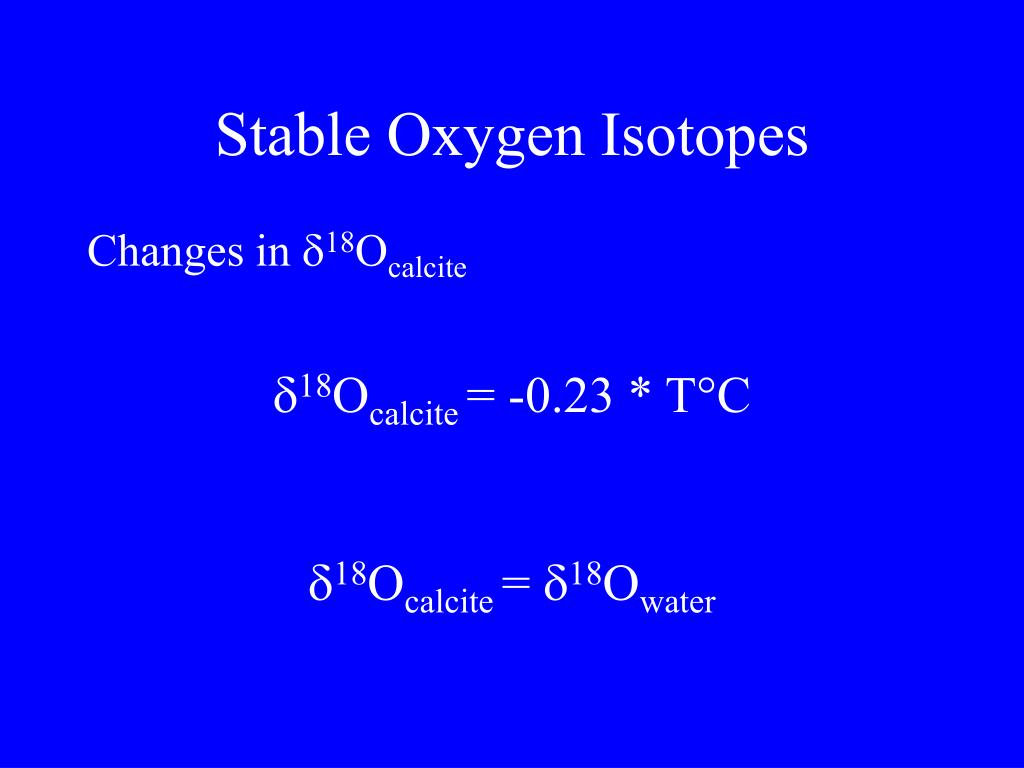 Stable Oxygen Isotopes

Changes in $\delta^{18}O_{calcite}$

$\delta^{18}O_{calcite} = -0.23 * T°C$

$\delta^{18}O_{calcite} = \delta^{18}O_{water}$